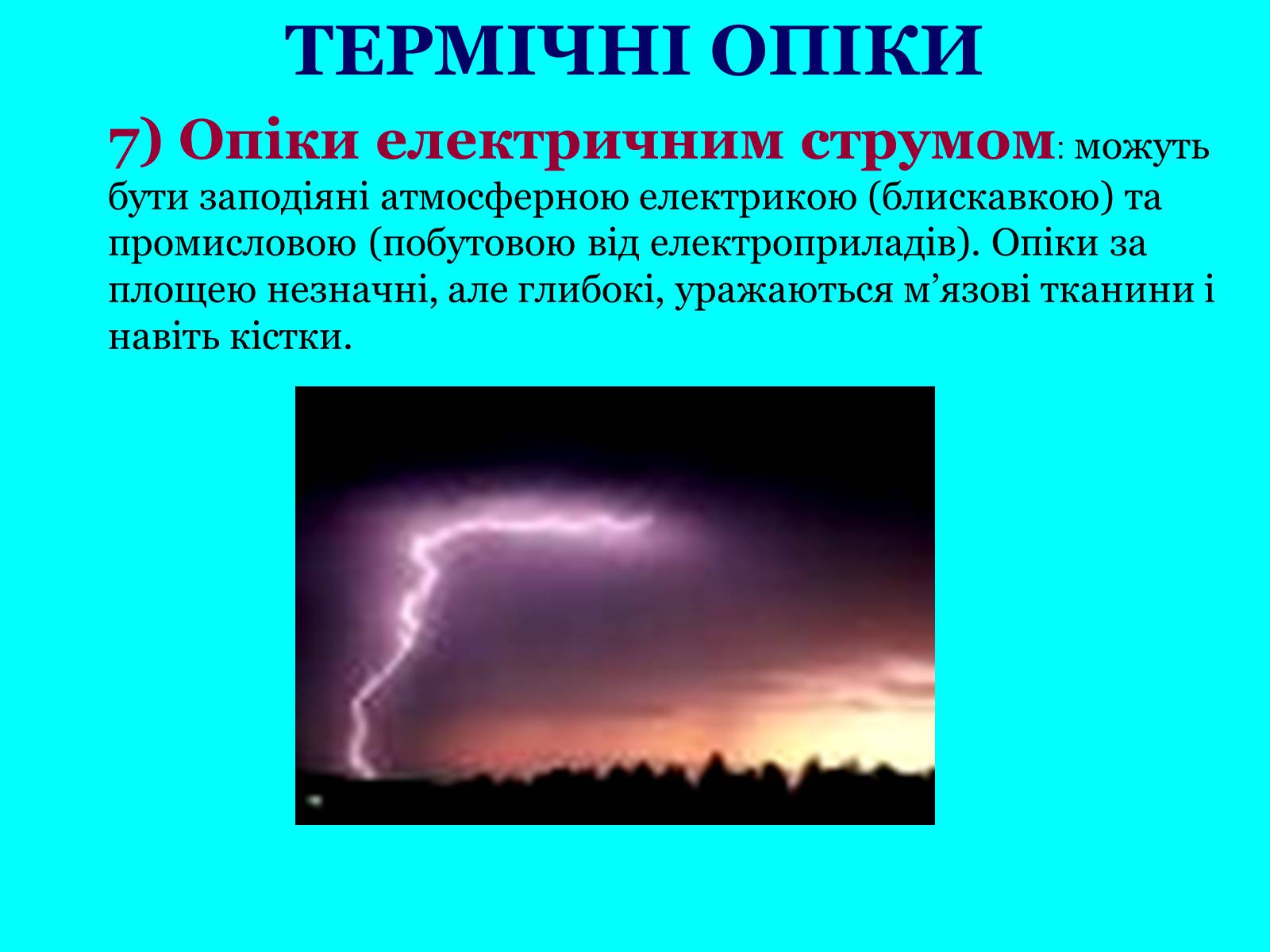 ТЕРМІЧНІ ОПІКИ

7) Опіки електричним струмом: можуть бути заподіяні атмосферною електрикою (блискавкою) та промисловою (побутовою від електроприладів). Опіки за площею незначні, але глибокі, уражаються м’язові тканини і навіть кістки.